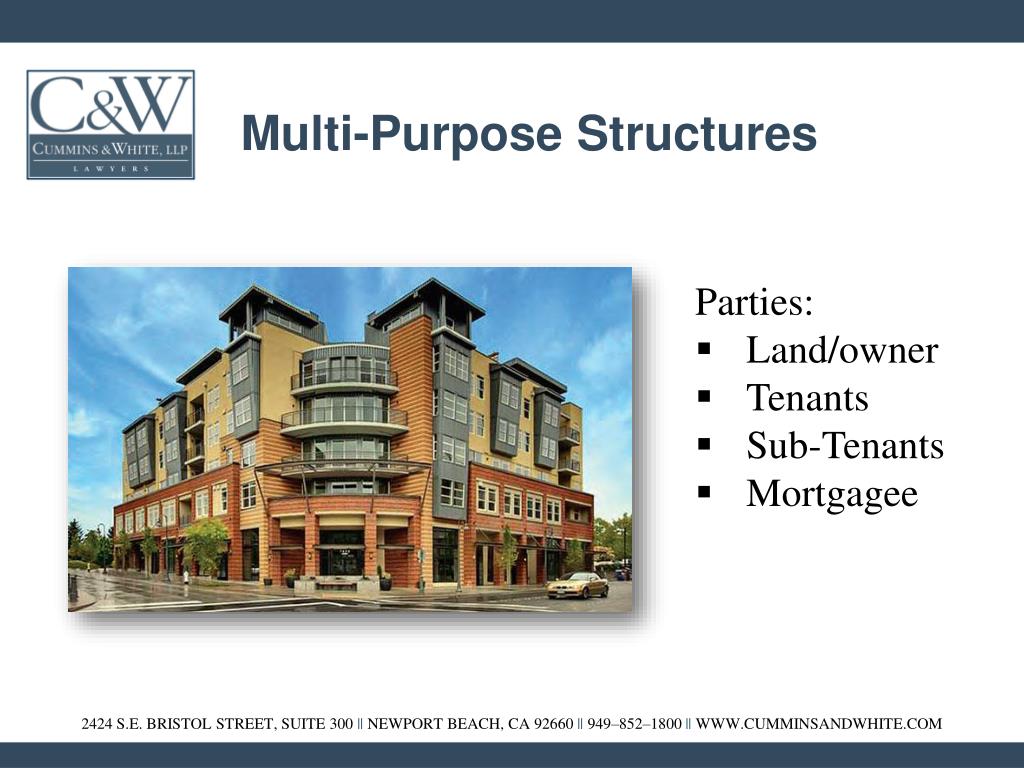 C&W
CUMMINS & WHITE, LLP
LAWYERS

Multi-Purpose Structures

Parties:
▪ Land/owner
▪ Tenants
▪ Sub-Tenants
▪ Mortgagee

2424 S.E. BRISTOL STREET, SUITE 300 ‖ NEWPORT BEACH, CA 92660 ‖ 949–852–1800 ‖ WWW.CUMMINSANDWHITE.COM